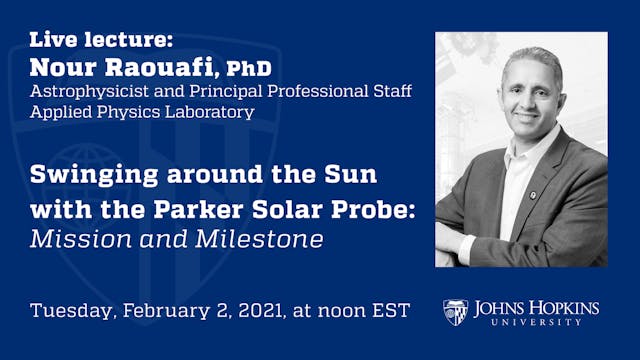 Live lecture:
Nour Raouafi, PhD
Astrophysicist and Principal Professional Staff
Applied Physics Laboratory

Swinging around the Sun with the Parker Solar Probe: Mission and Milestone

Tuesday, February 2, 2021, at noon EST

JOHNS HOPKINS
UNIVERSITY